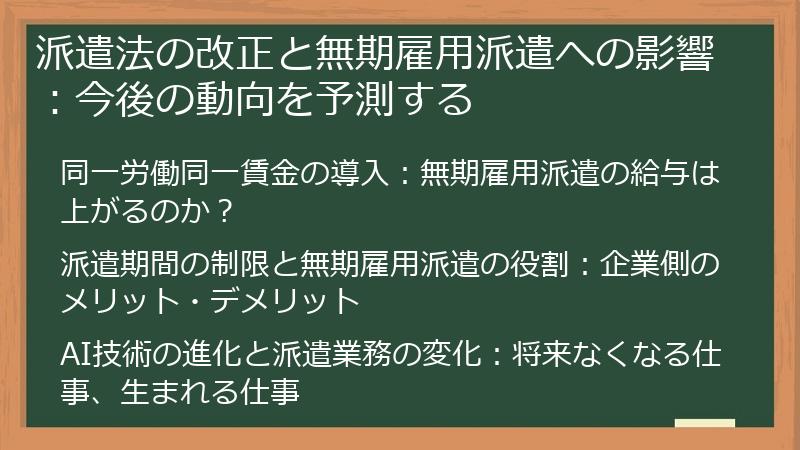 派遣法の改正と無期雇用派遣への影響：今後の動向を予測する

同一労働同一賃金の導入：無期雇用派遣の給与は上がるのか？

派遣期間の制限と無期雇用派遣の役割：企業側のメリット・デメリット

AI技術の進化と派遣業務の変化：将来なくなる仕事、生まれる仕事